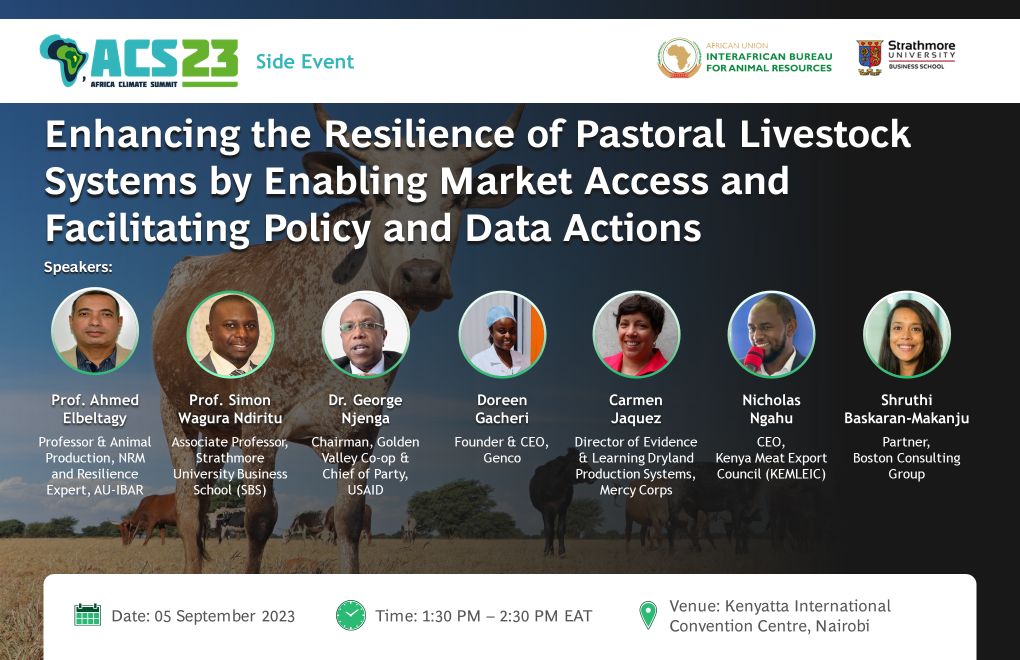 ACS23 AFRICA CLIMATE SUMMIT

Side Event

AFRICAN UNION
INTERAFRICAN BUREAU FOR ANIMAL RESOURCES

Strathmore UNIVERSITY BUSINESS SCHOOL

Enhancing the Resilience of Pastoral Livestock Systems by Enabling Market Access and Facilitating Policy and Data Actions

Speakers:

Prof. Ahmed Elbeltagy
Professor & Animal Production, NRM and Resilience Expert, AU-IBAR

Prof. Simon Wagura Ndiritu
Associate Professor, Strathmore University Business School (SBS)

Dr. George Njenga
Chairman, Golden Valley Co-op & Chief of Party, USAID

Doreen Gacheri
Founder & CEO, Genco

Carmen Jaquez
Director of Evidence & Learning Dryland Production Systems, Mercy Corps

Nicholas Ngahu
CEO, Kenya Meat Export Council (KEMLEIC)

Shruthi Baskaran-Makanju
Partner, Boston Consulting Group

Date: 05 September 2023

Time: 1:30 PM – 2:30 PM EAT

Venue: Kenyatta International Convention Centre, Nairobi